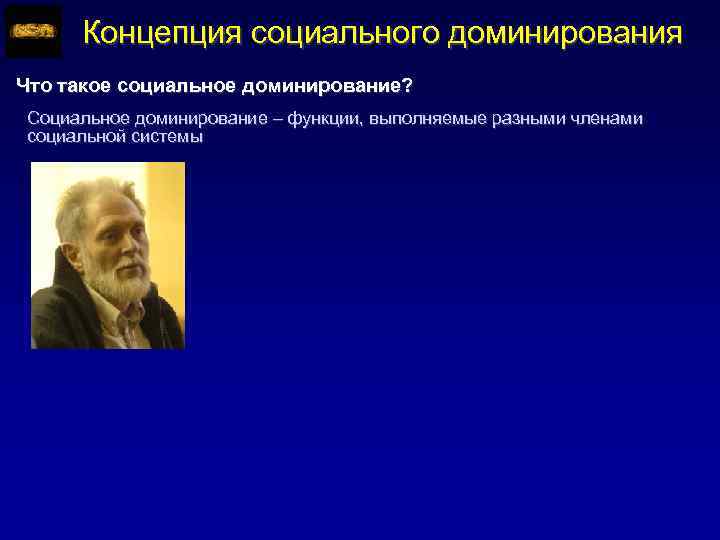 Концепция социального доминирования

Что такое социальное доминирование?

Социальное доминирование – функции, выполняемые разными членами социальной системы